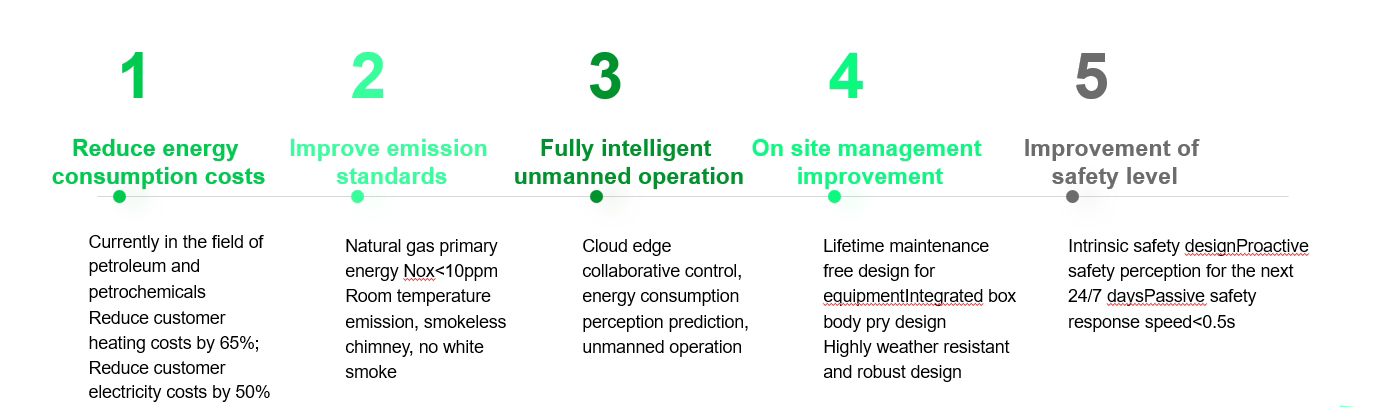 1

Reduce energy consumption costs

Currently in the field of petroleum and petrochemicals
Reduce customer heating costs by 65%;
Reduce customer electricity costs by 50%

2

Improve emission standards

Natural gas primary energy Nox<10ppm
Room temperature emission, smokeless chimney, no white smoke

3

Fully intelligent unmanned operation

Cloud edge collaborative control, energy consumption perception prediction, unmanned operation

4

On site management improvement

Lifetime maintenance free design for equipmentIntegrated box body pry design
Highly weather resistant and robust design

5

Improvement of safety level

Intrinsic safety designProactive safety perception for the next 24/7 daysPassive safety response speed<0.5s